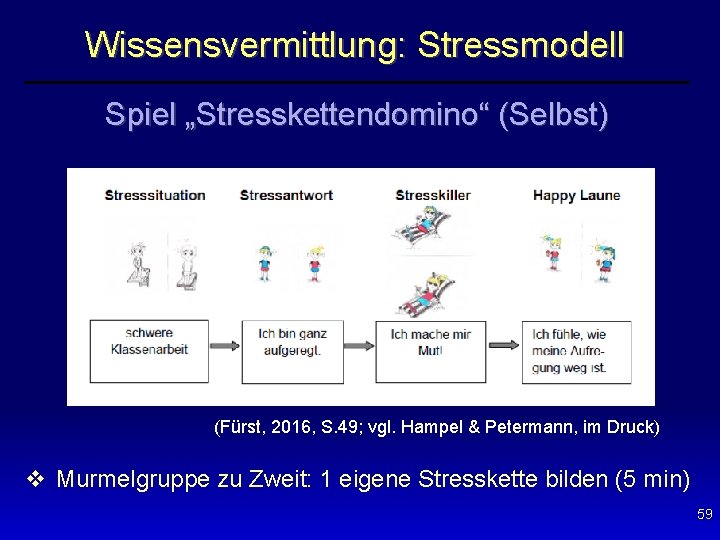 Wissensvermittlung: Stressmodell

Spiel „Stresskettendomino“ (Selbst)

Stresssituation

Stressantwort

Stresskiller

Happy Laune

schwere Klassenarbeit

Ich bin ganz aufgeregt.

Ich mache mir Mut!

Ich fühle, wie meine Aufregung weg ist.

(Fürst, 2016, S.49; vgl. Hampel & Petermann, im Druck)

❖ Murmelgruppe zu Zweit: 1 eigene Stresskette bilden (5 min)

59